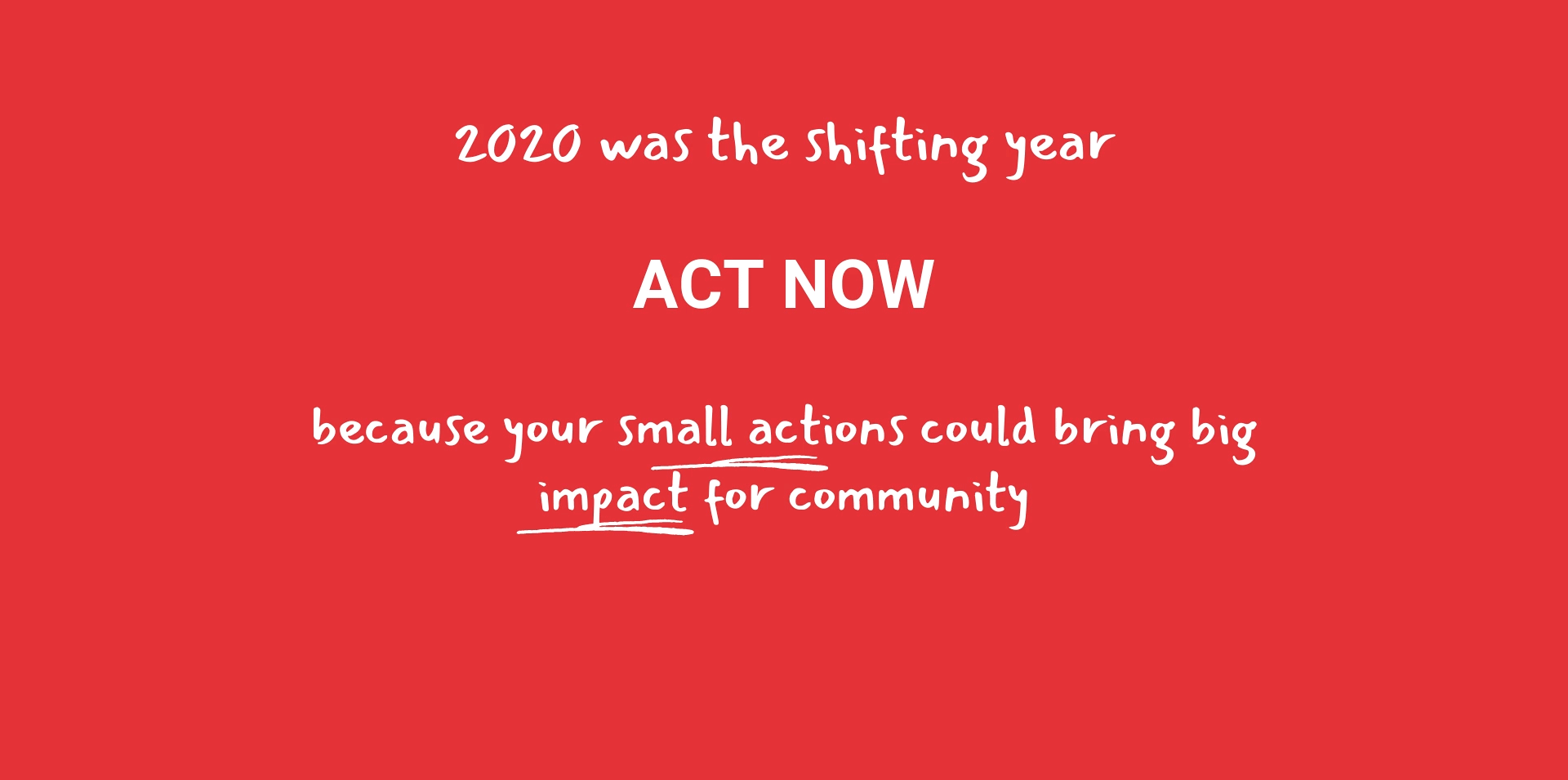 2020 was the shifting year

ACT NOW

because your small actions could bring big impact for community